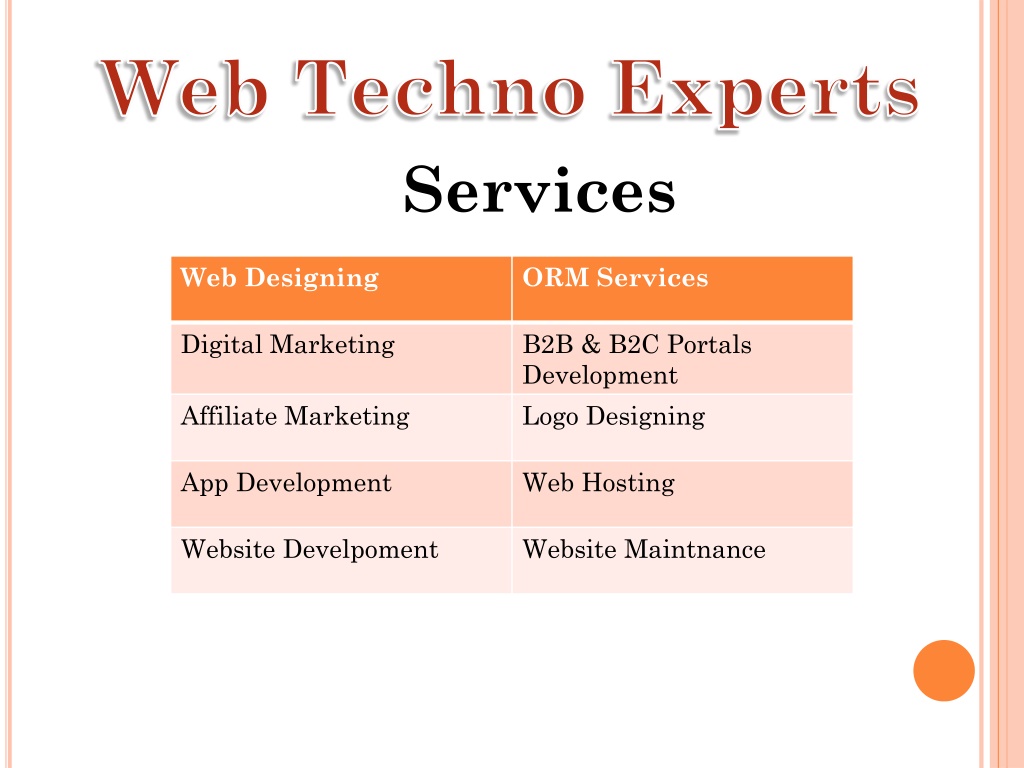 Web Techno Experts

Services

| Web Designing | ORM Services |
|---|---|
| Digital Marketing | B2B & B2C Portals Development |
| Affiliate Marketing | Logo Designing |
| App Development | Web Hosting |
| Website Develpoment | Website Maintnance |